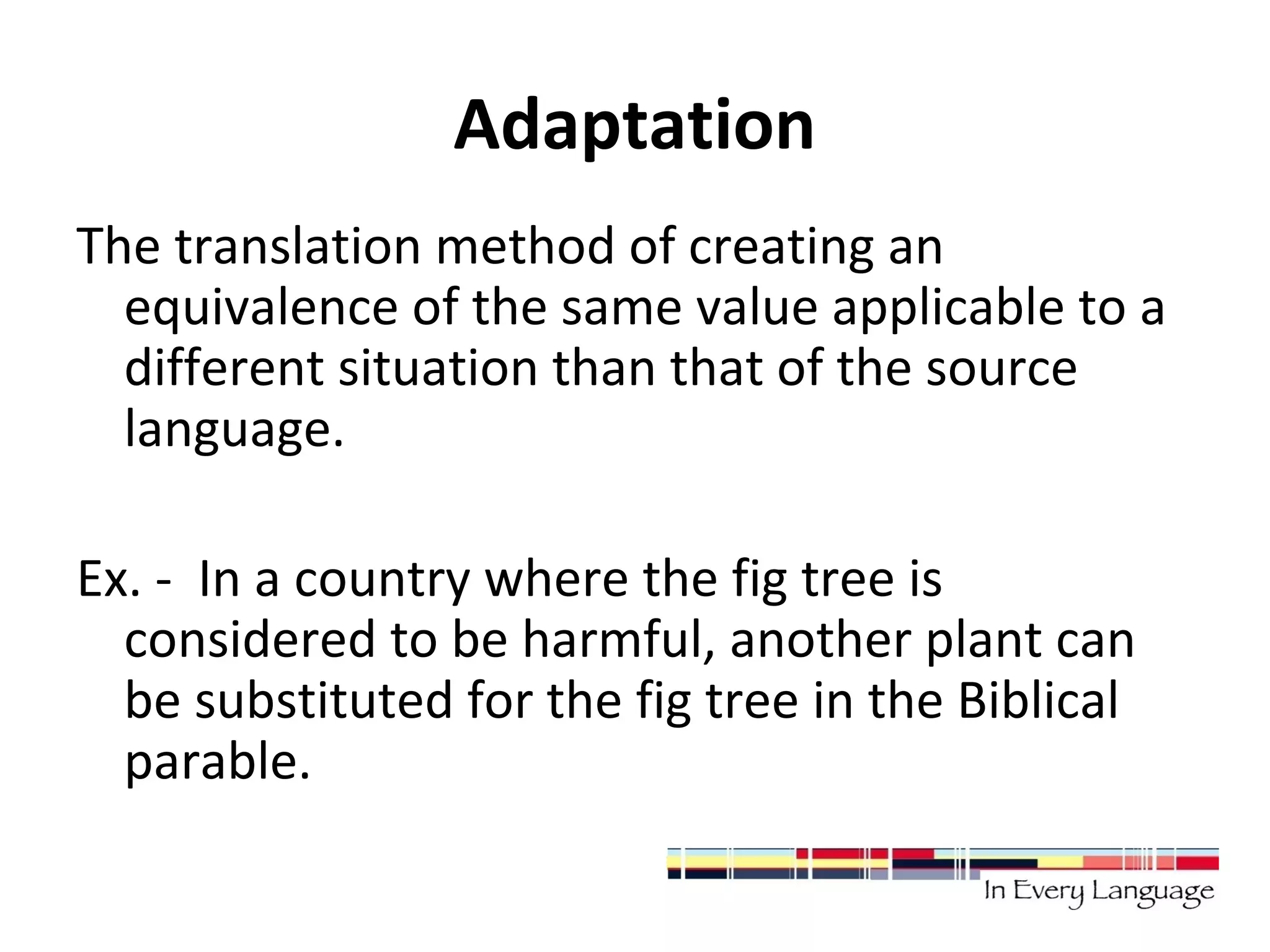 Adaptation

The translation method of creating an equivalence of the same value applicable to a different situation than that of the source language.

Ex. - In a country where the fig tree is considered to be harmful, another plant can be substituted for the fig tree in the Biblical parable.

In Every Language